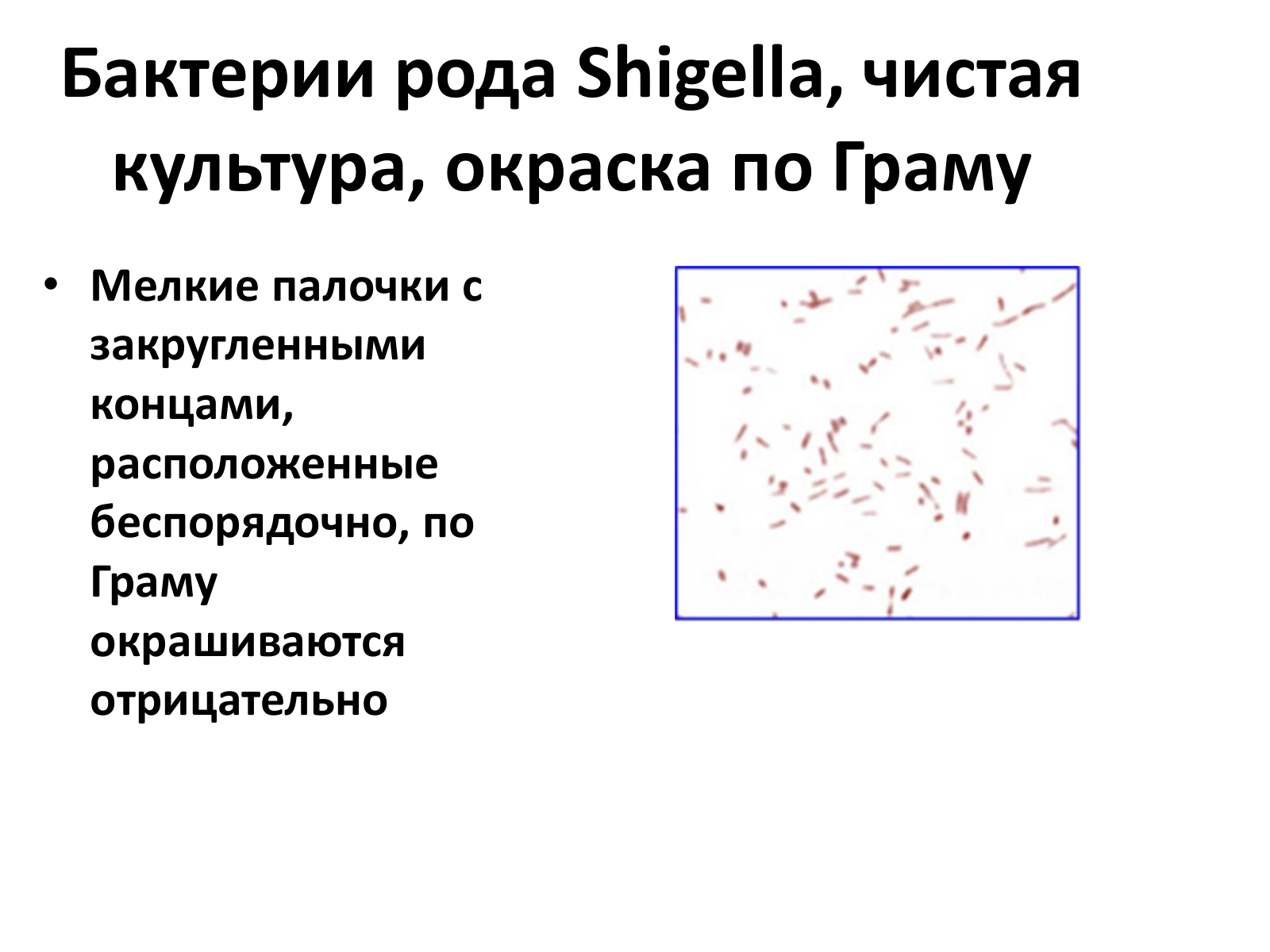 Бактерии рода Shigella, чистая культура, окраска по Граму

• Мелкие палочки с закругленными концами, расположенные беспорядочно, по Граму окрашиваются отрицательно